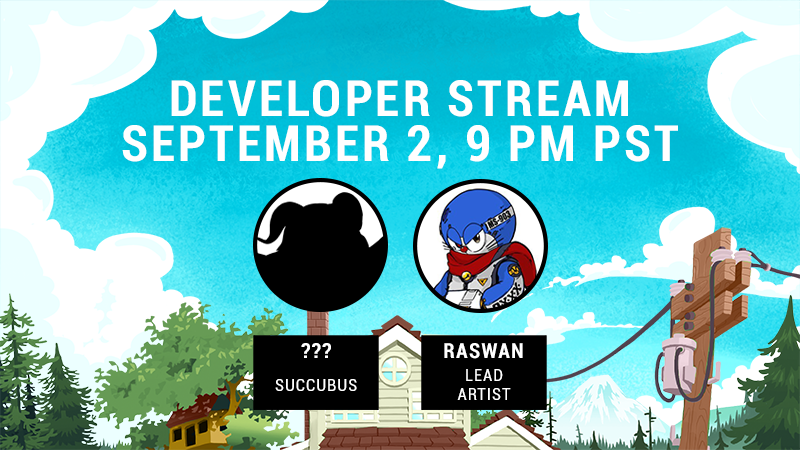 DEVELOPER STREAM
SEPTEMBER 2, 9 PM PST

MS-06R

???
SUCCUBUS

RASWAN
LEAD ARTIST